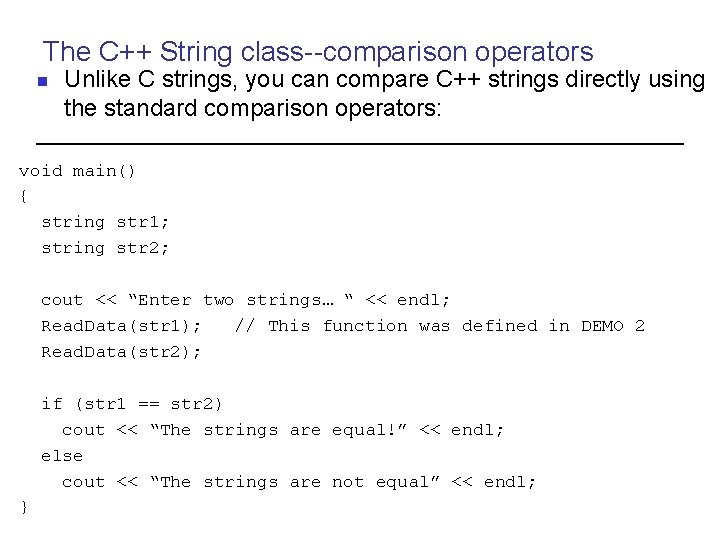 The C++ String class--comparison operators

Unlike C strings, you can compare C++ strings directly using the standard comparison operators:

void main()
{
  string str1;
  string str2;

  cout << “Enter two strings… “ << endl;
  ReadData(str1);   // This function was defined in DEMO 2
  ReadData(str2);

  if (str1 == str2)
    cout << “The strings are equal!” << endl;
  else
    cout << “The strings are not equal” << endl;
}